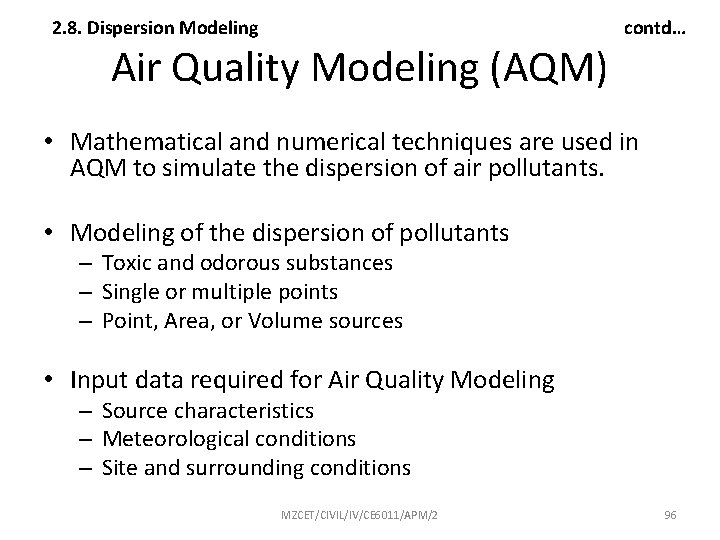 2.8. Dispersion Modeling contd…

Air Quality Modeling (AQM)

• Mathematical and numerical techniques are used in AQM to simulate the dispersion of air pollutants.

• Modeling of the dispersion of pollutants
– Toxic and odorous substances
– Single or multiple points
– Point, Area, or Volume sources

• Input data required for Air Quality Modeling
– Source characteristics
– Meteorological conditions
– Site and surrounding conditions

MZCET/CIVIL/IV/CE6011/APM/2 96